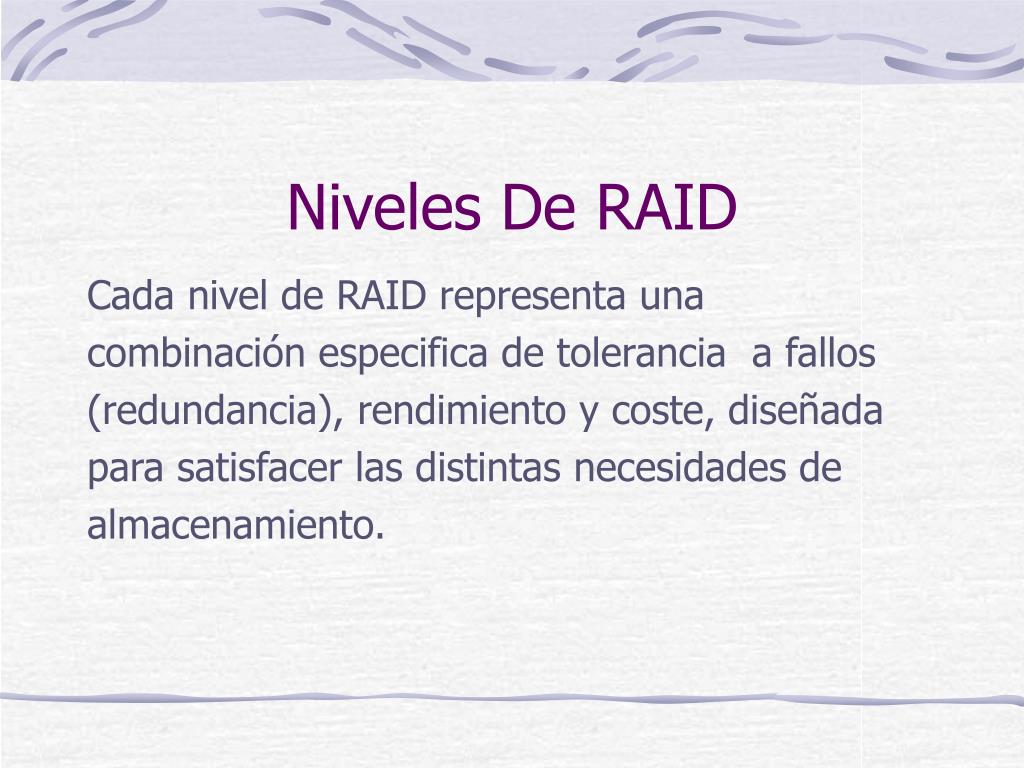 Niveles De RAID

Cada nivel de RAID representa una combinación especifica de tolerancia  a fallos (redundancia), rendimiento y coste, diseñada para satisfacer las distintas necesidades de almacenamiento.